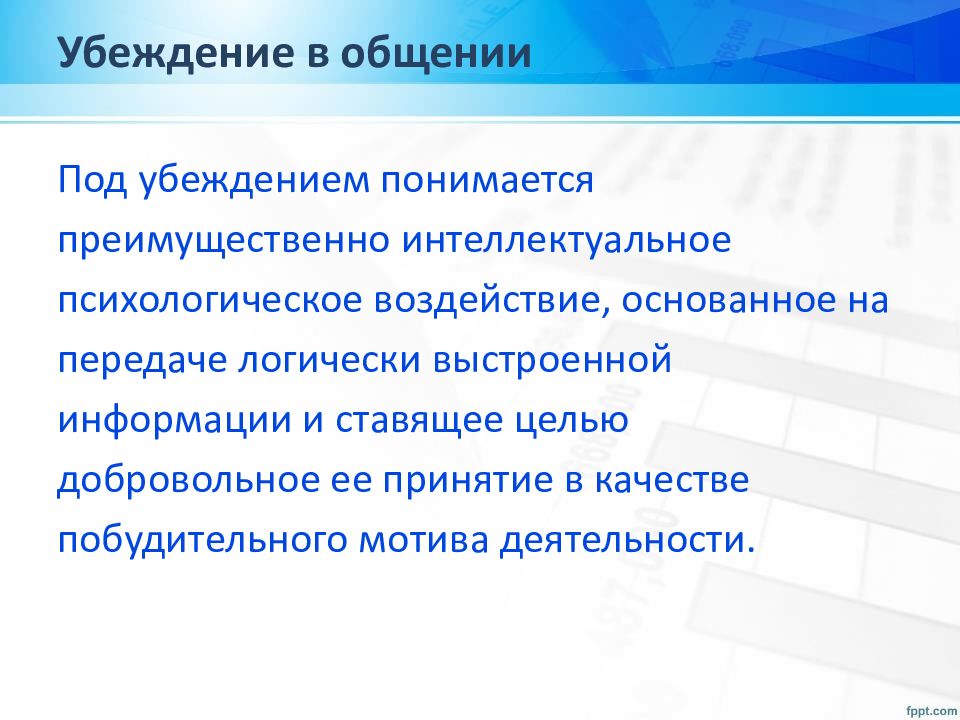 Убеждение в общении

Под убеждением понимается преимущественно интеллектуальное психологическое воздействие, основанное на передаче логически выстроенной информации и ставящее целью добровольное ее принятие в качестве побудительного мотива деятельности.

fppt.com